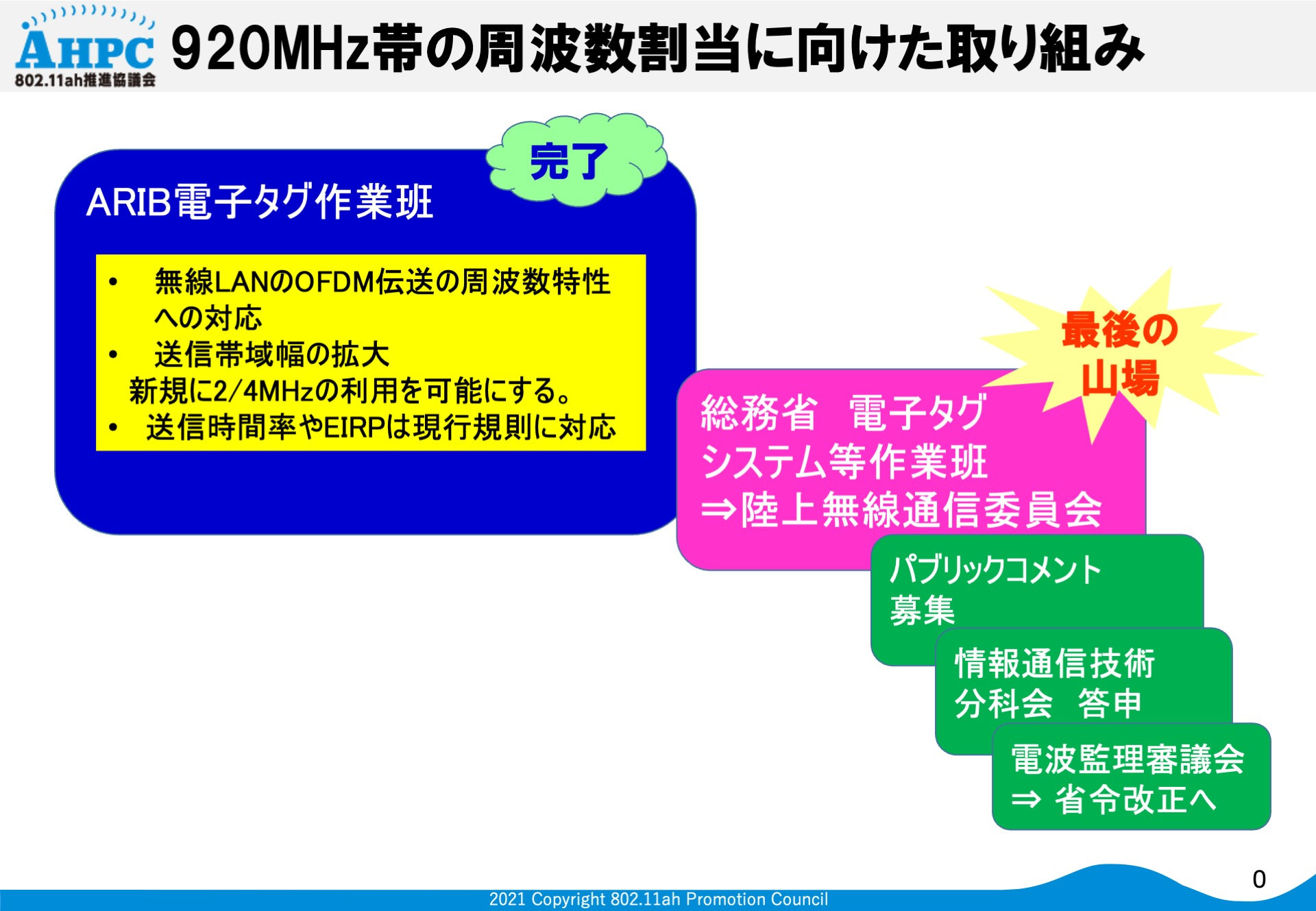 AHPC
802.11ah推進協議会

920MHz帯の周波数割当に向けた取り組み

完了

ARIB電子タグ作業班

• 無線LANのOFDM伝送の周波数特性への対応
• 送信帯域幅の拡大
新規に2/4MHzの利用を可能にする。
• 送信時間率やEIRPは現行規則に対応

最後の山場

総務省 電子タグシステム等作業班
⇒陸上無線通信委員会

パブリックコメント募集

情報通信技術分科会 答申

電波監理審議会
⇒ 省令改正へ

0

2021 Copyright 802.11ah Promotion Council